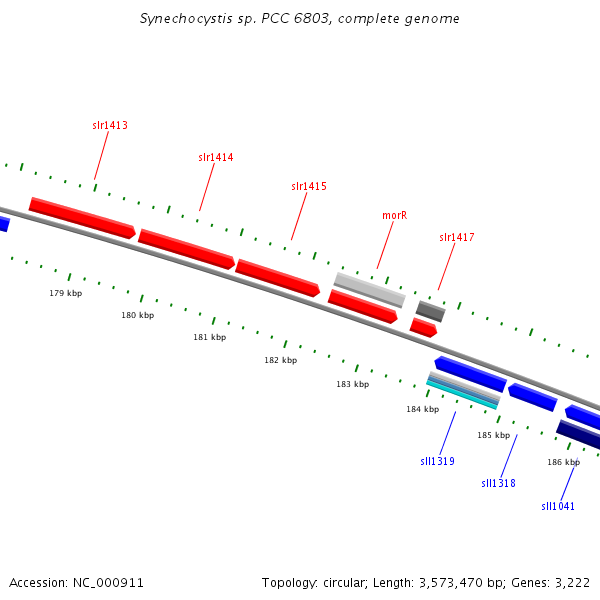 Synechocystis sp. PCC 6803, complete genome

slr1413

slr1414

slr1415

morR

slr1417

179 kbp

180 kbp

181 kbp

182 kbp

183 kbp

184 kbp

185 kbp

186 kbp

sll1319

sll1318

sll1041

Accession: NC_000911

Topology: circular; Length: 3,573,470 bp; Genes: 3,222